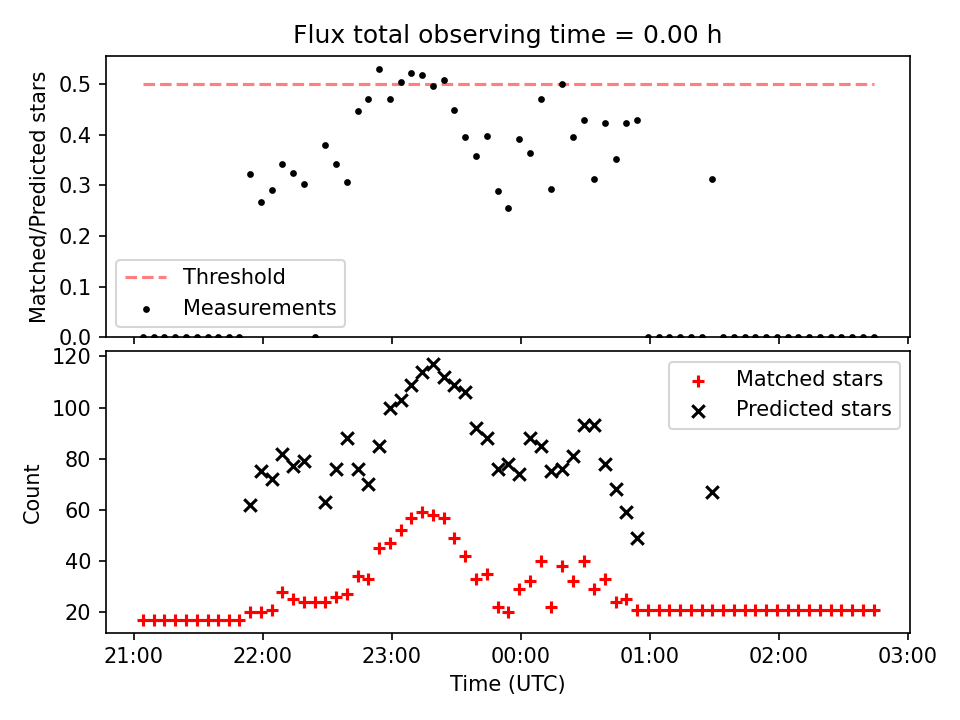 Flux total observing time = 0.00 h

Matched/Predicted stars

0.5
0.4
0.3
0.2
0.1
0.0

Threshold
Measurements

Count

120
100
80
60
40
20

Matched stars
Predicted stars

21:00
22:00
23:00
00:00
01:00
02:00
03:00

Time (UTC)